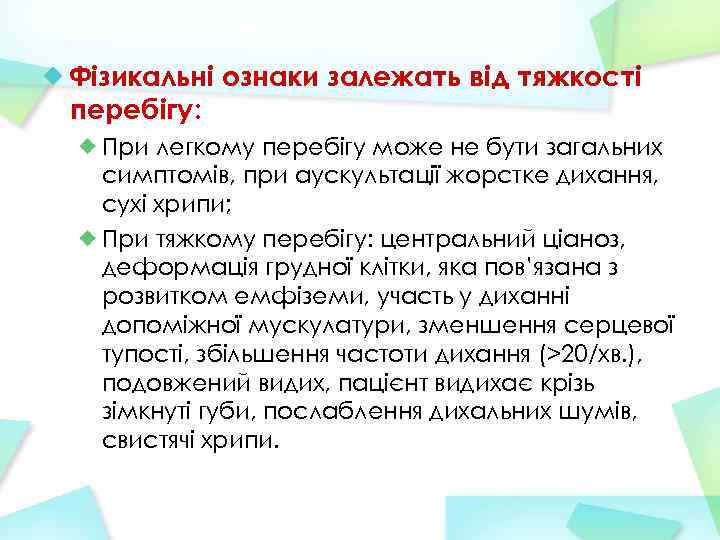 Фізикальні ознаки залежать від тяжкості перебігу:

При легкому перебігу може не бути загальних симптомів, при аускультації жорстке дихання, сухі хрипи;

При тяжкому перебігу: центральний ціаноз, деформація грудної клітки, яка пов'язана з розвитком емфіземи, участь у диханні допоміжної мускулатури, зменшення серцевої тупості, збільшення частоти дихання (>20/хв.), подовжений видих, пацієнт видихає крізь зімкнуті губи, послаблення дихальних шумів, свистячі хрипи.